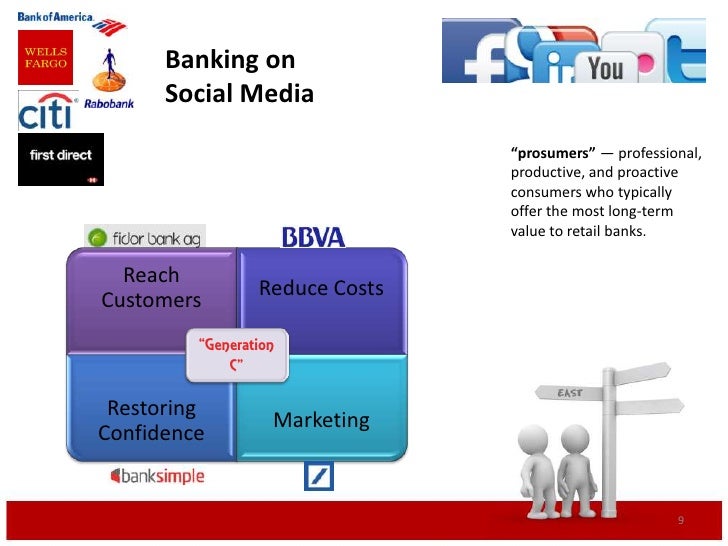 Bank of America

WELLS FARGO

Rabobank

citi

first direct

Banking on Social Media

You

"prosumers" — professional, productive, and proactive consumers who typically offer the most long-term value to retail banks.

fidor bank ag

BBVA

Reach Customers

Reduce Costs

"Generation C"

Restoring Confidence

Marketing

banksimple

EAST

9